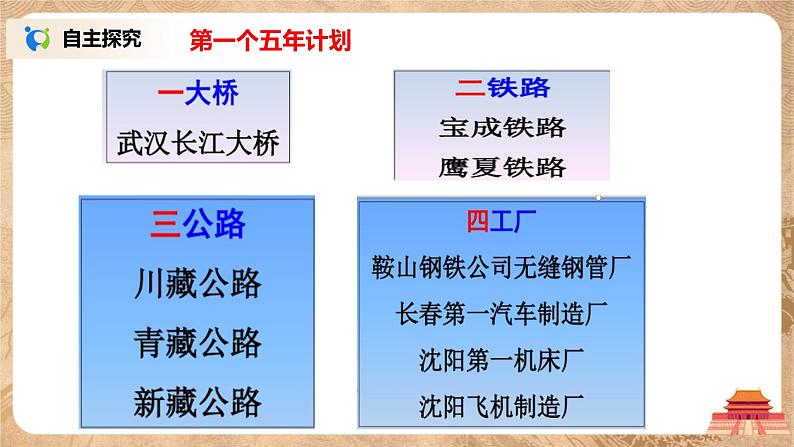 自主探究

第一个五年计划

一大桥
武汉长江大桥

二铁路
宝成铁路
鹰夏铁路

三公路
川藏公路
青藏公路
新藏公路

四工厂
鞍山钢铁公司无缝钢管厂
长春第一汽车制造厂
沈阳第一机床厂
沈阳飞机制造厂